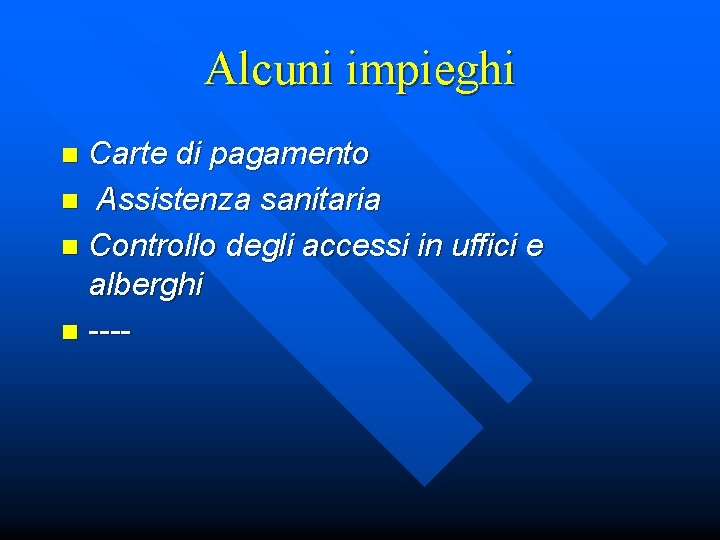 Alcuni impieghi

- Carte di pagamento
- Assistenza sanitaria
- Controllo degli accessi in uffici e alberghi
- ----